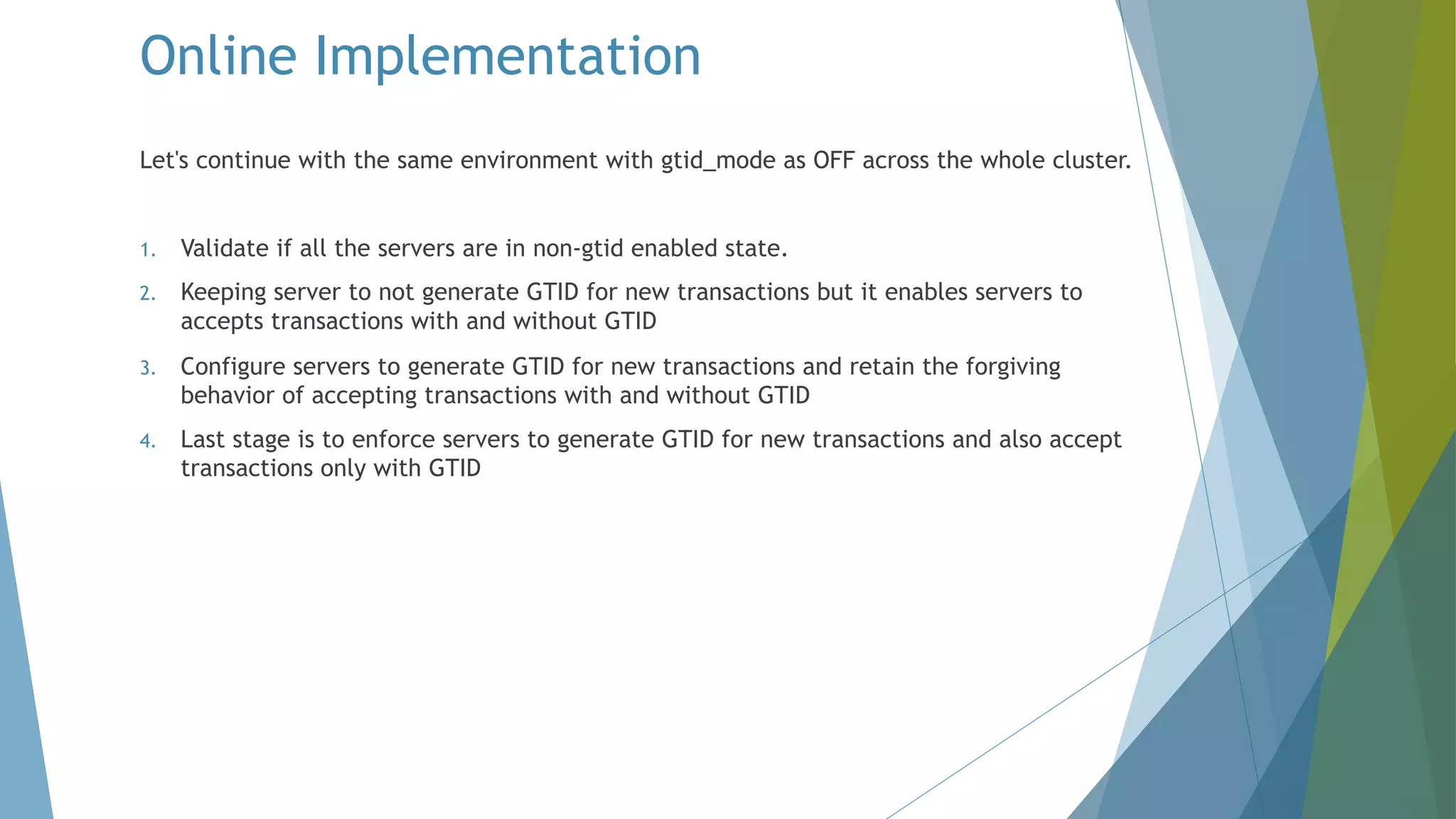 Online Implementation

Let's continue with the same environment with gtid_mode as OFF across the whole cluster.

1. Validate if all the servers are in non-gtid enabled state.

2. Keeping server to not generate GTID for new transactions but it enables servers to accepts transactions with and without GTID

3. Configure servers to generate GTID for new transactions and retain the forgiving behavior of accepting transactions with and without GTID

4. Last stage is to enforce servers to generate GTID for new transactions and also accept transactions only with GTID